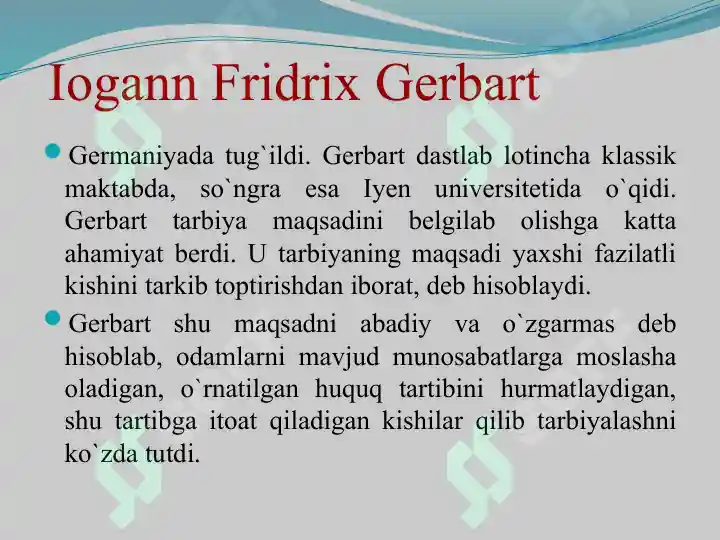 Iogann Fridrix Gerbart

Germaniyada tug`ildi. Gerbart dastlab lotincha klassik maktabda, so`ngra esa Iyen universitetida o`qidi. Gerbart tarbiya maqsadini belgilab olishga katta ahamiyat berdi. U tarbiyaning maqsadi yaxshi fazilatli kishini tarkib toptirishdan iborat, deb hisoblaydi.

Gerbart shu maqsadni abadiy va o`zgarmas deb hisoblab, odamlarni mavjud munosabatlarga moslasha oladigan, o`rnatilgan huquq tartibini hurmatlaydigan, shu tartibga itoat qiladigan kishilar qilib tarbiyalashni ko`zda tutdi.